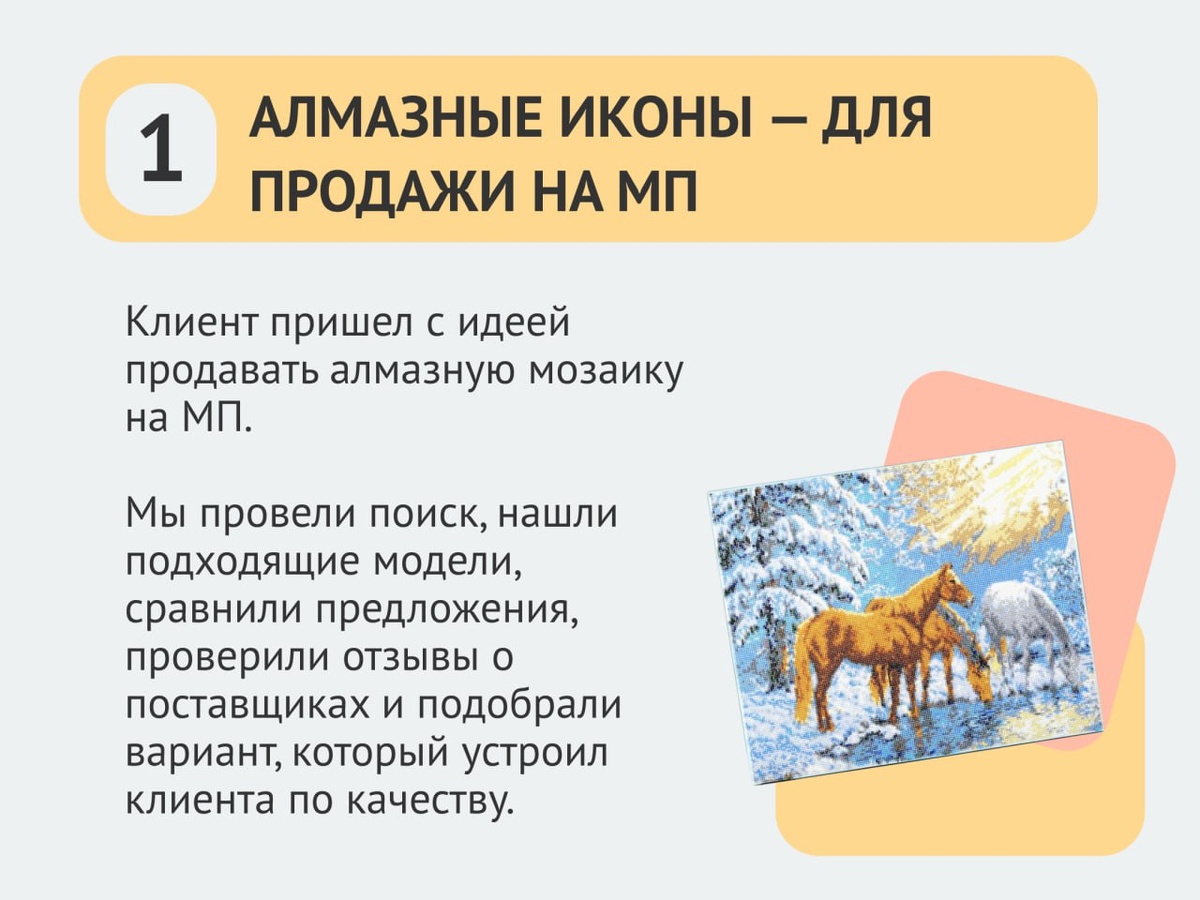 1

АЛМАЗНЫЕ ИКОНЫ — ДЛЯ ПРОДАЖИ НА МП

Клиент пришел с идеей продавать алмазную мозаику на МП.

Мы провели поиск, нашли подходящие модели, сравнили предложения, проверили отзывы о поставщиках и подобрали вариант, который устроил клиента по качеству.